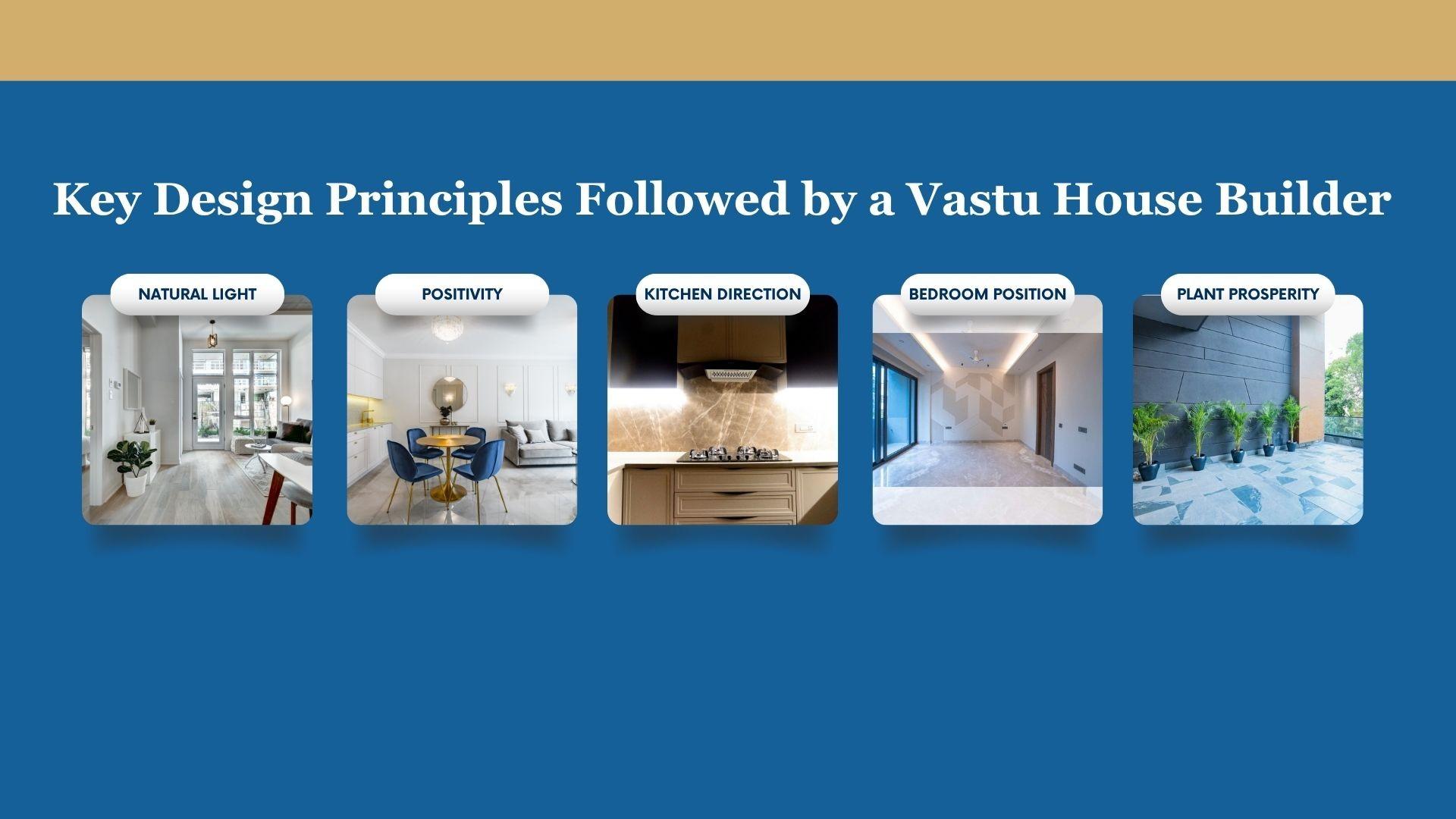 Key Design Principles Followed by a Vastu House Builder

NATURAL LIGHT

POSITIVITY

KITCHEN DIRECTION

BEDROOM POSITION

PLANT PROSPERITY